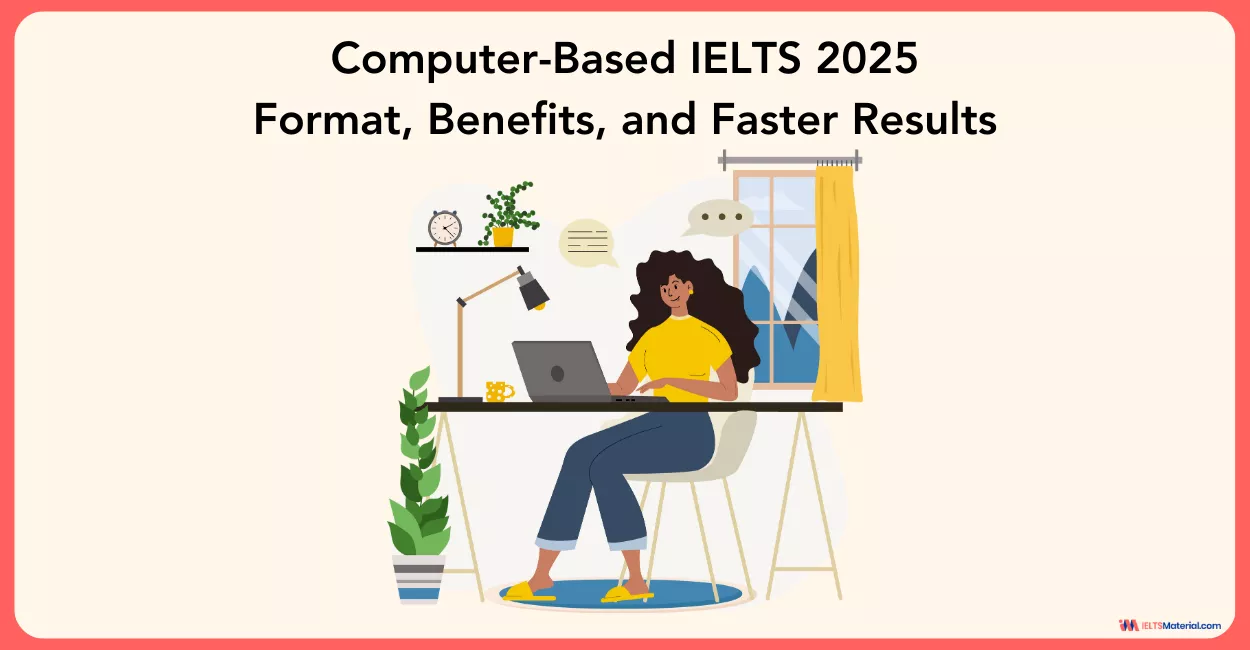 Computer-Based IELTS 2025
Format, Benefits, and Faster Results

IELTSMaterial.com